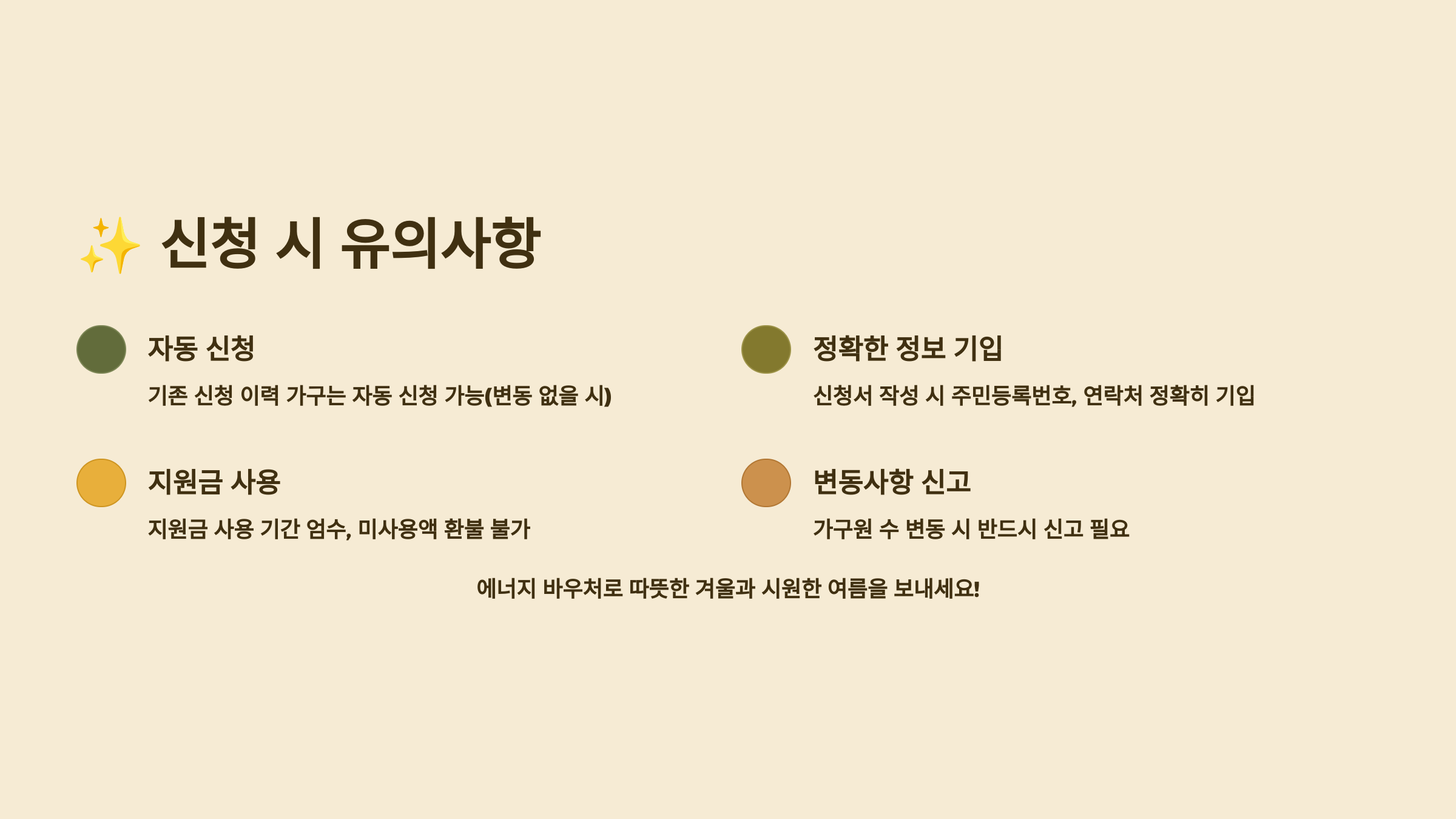 ✨ 신청 시 유의사항

자동 신청

기존 신청 이력 가구는 자동 신청 가능(변동 없을 시)

지원금 사용

지원금 사용 기간 엄수, 미사용액 환불 불가

정확한 정보 기입

신청서 작성 시 주민등록번호, 연락처 정확히 기입

변동사항 신고

가구원 수 변동 시 반드시 신고 필요

에너지 바우처로 따뜻한 겨울과 시원한 여름을 보내세요!